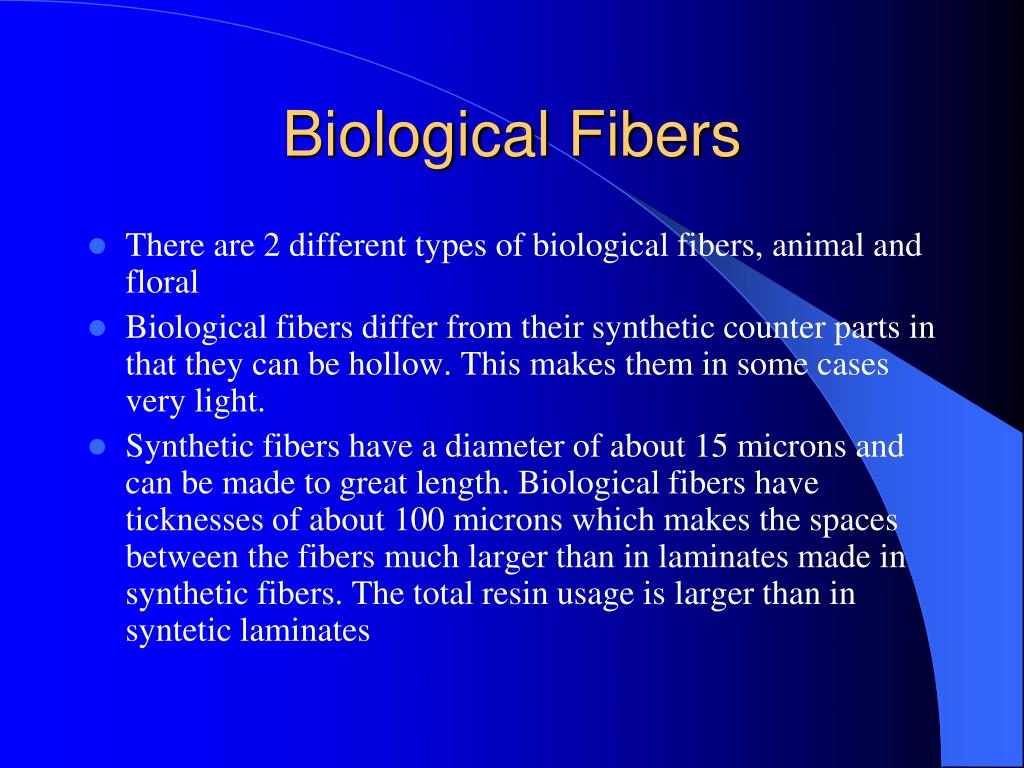 Biological Fibers

- There are 2 different types of biological fibers, animal and floral
- Biological fibers differ from their synthetic counter parts in that they can be hollow. This makes them in some cases very light.
- Synthetic fibers have a diameter of about 15 microns and can be made to great length. Biological fibers have ticknesses of about 100 microns which makes the spaces between the fibers much larger than in laminates made in synthetic fibers. The total resin usage is larger than in syntetic laminates